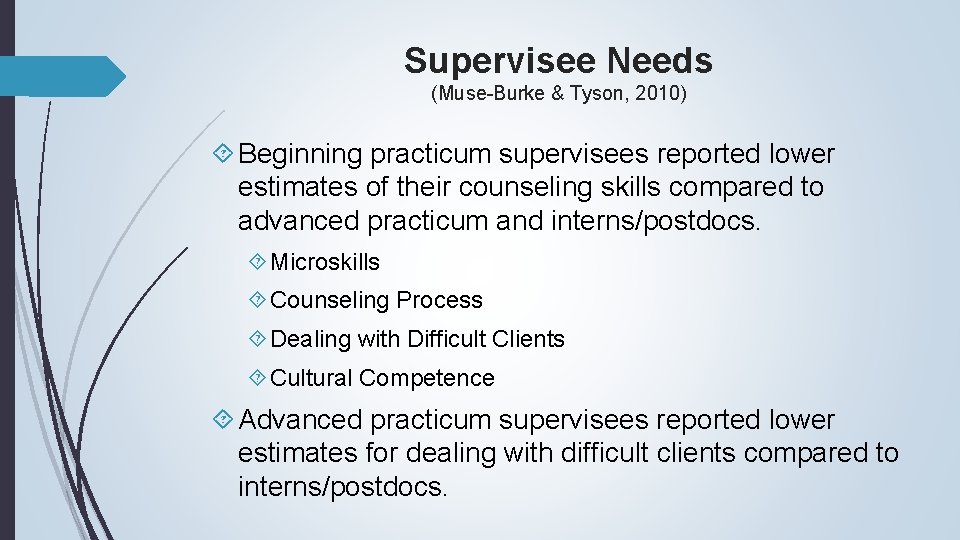 Supervisee Needs
(Muse-Burke & Tyson, 2010)

Beginning practicum supervisees reported lower estimates of their counseling skills compared to advanced practicum and interns/postdocs.

Microskills

Counseling Process

Dealing with Difficult Clients

Cultural Competence

Advanced practicum supervisees reported lower estimates for dealing with difficult clients compared to interns/postdocs.